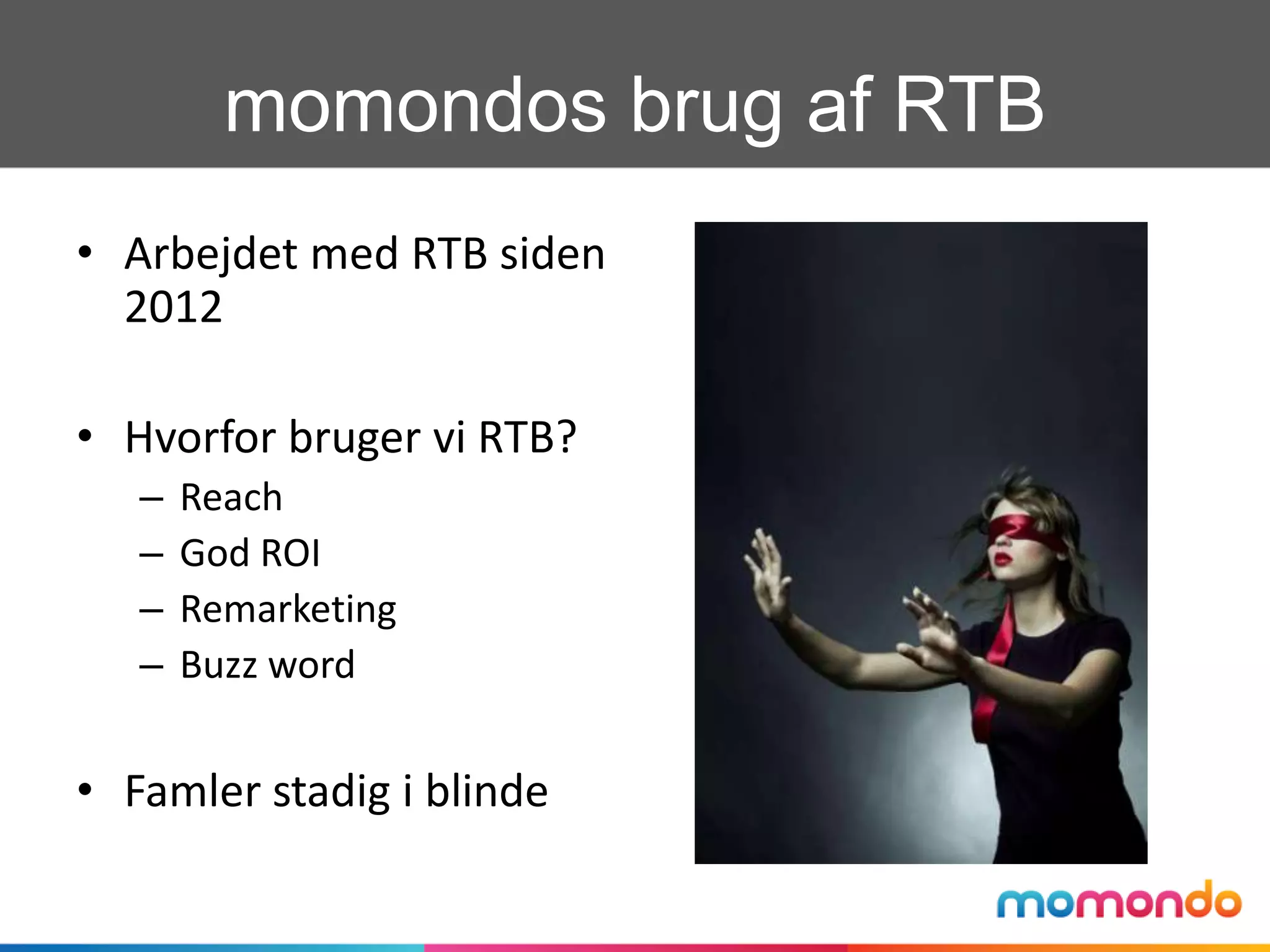 momondos brug af RTB

• Arbejdet med RTB siden 2012

• Hvorfor bruger vi RTB?
– Reach
– God ROI
– Remarketing
– Buzz word

• Famler stadig i blinde

momondo